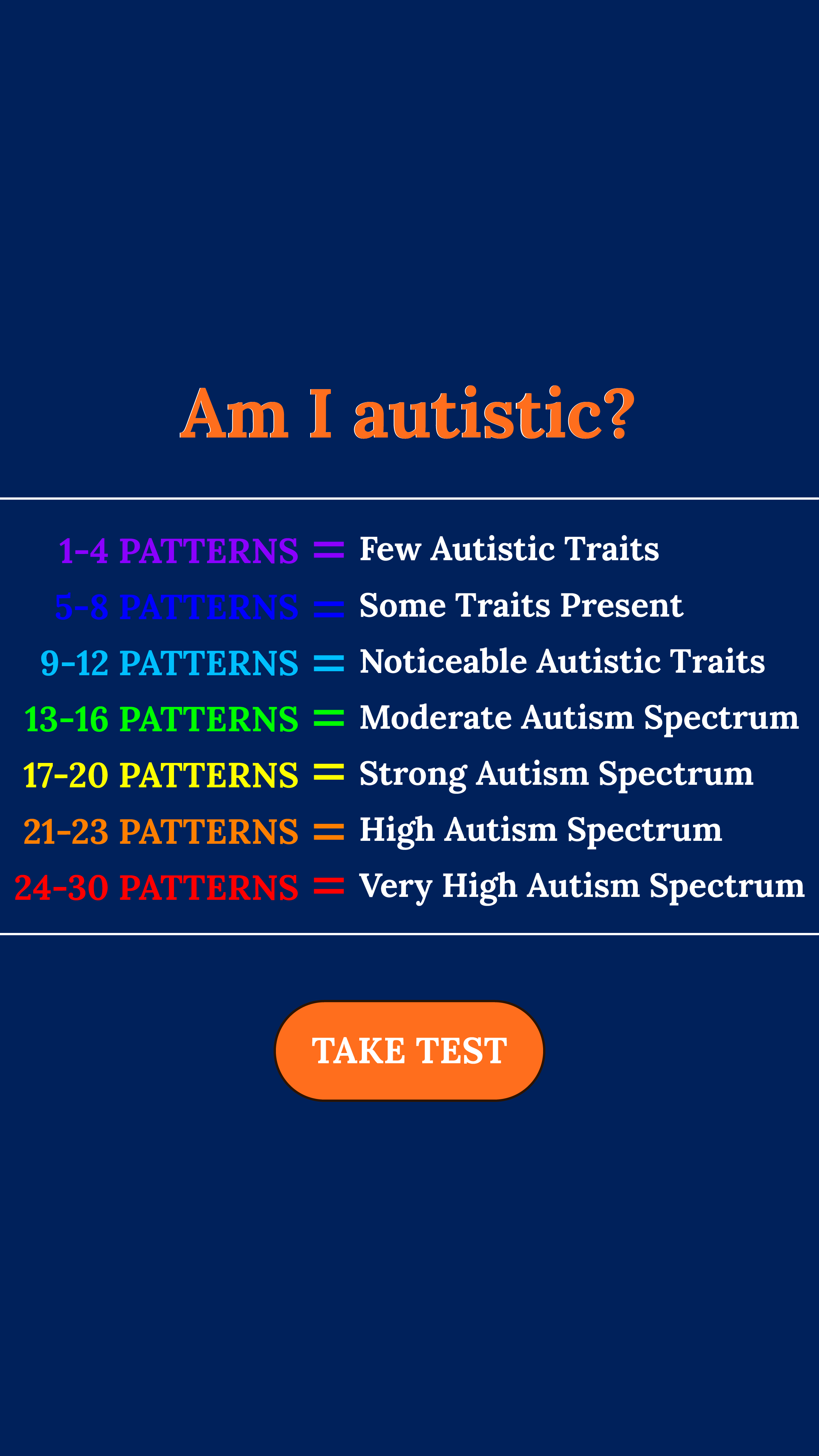 Am I autistic?

1-4 PATTERNS = Few Autistic Traits
5-8 PATTERNS = Some Traits Present
9-12 PATTERNS = Noticeable Autistic Traits
13-16 PATTERNS = Moderate Autism Spectrum
17-20 PATTERNS = Strong Autism Spectrum
21-23 PATTERNS = High Autism Spectrum
24-30 PATTERNS = Very High Autism Spectrum

TAKE TEST